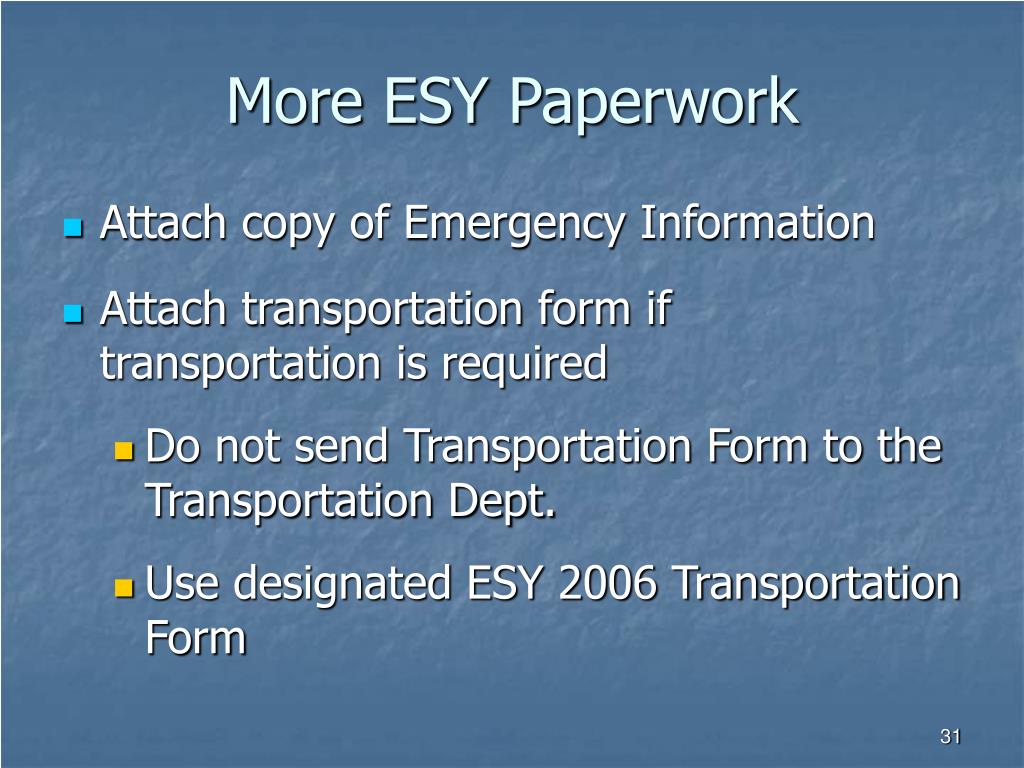 More ESY Paperwork

Attach copy of Emergency Information

Attach transportation form if transportation is required

Do not send Transportation Form to the Transportation Dept.

Use designated ESY 2006 Transportation Form

31